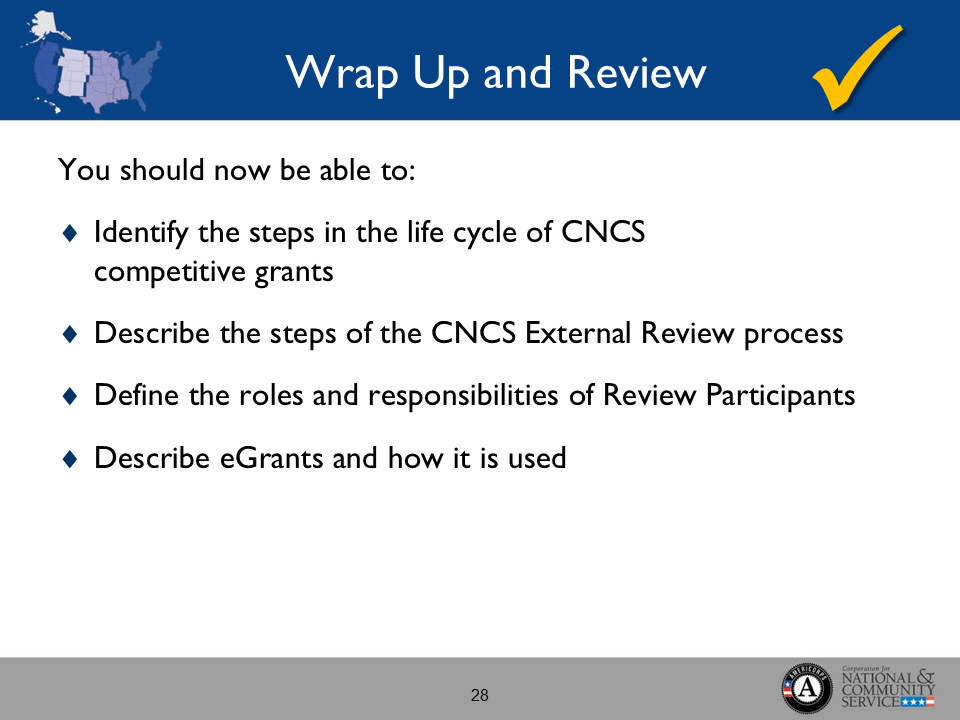 Wrap Up and Review

You should now be able to:

♦ Identify the steps in the life cycle of CNCS competitive grants

♦ Describe the steps of the CNCS External Review process

♦ Define the roles and responsibilities of Review Participants

♦ Describe eGrants and how it is used

28

AMERICORPS

Corporation for NATIONAL & COMMUNITY SERVICE